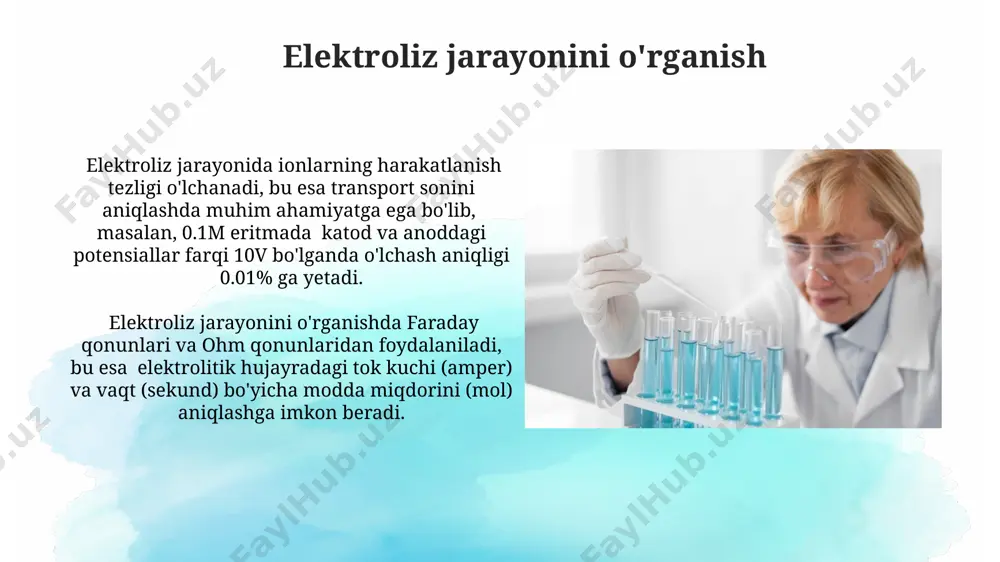 Elektroliz jarayonini o'rganish

Elektroliz jarayonida ionlarning harakatlanish tezligi o'lchanadi, bu esa transport sonini aniqlashda muhim ahamiyatga ega bo'lib, masalan, 0.1M eritmada katod va anoddagi potensiallar farqi 10V bo'lganda o'lchash aniqligi 0.01% ga yetadi.

Elektroliz jarayonini o'rganishda Faraday qonunlari va Ohm qonunlaridan foydalaniladi, bu esa elektrolitik hujayradagi tok kuchi (amper) va vaqt (sekund) bo'yicha modda miqdorini (mol) aniqlashga imkon beradi.

FaylHub.uz FaylHub.uz FaylHub.uz FaylHub.uz FaylHub.uz FaylHub.uz FaylHub.uz